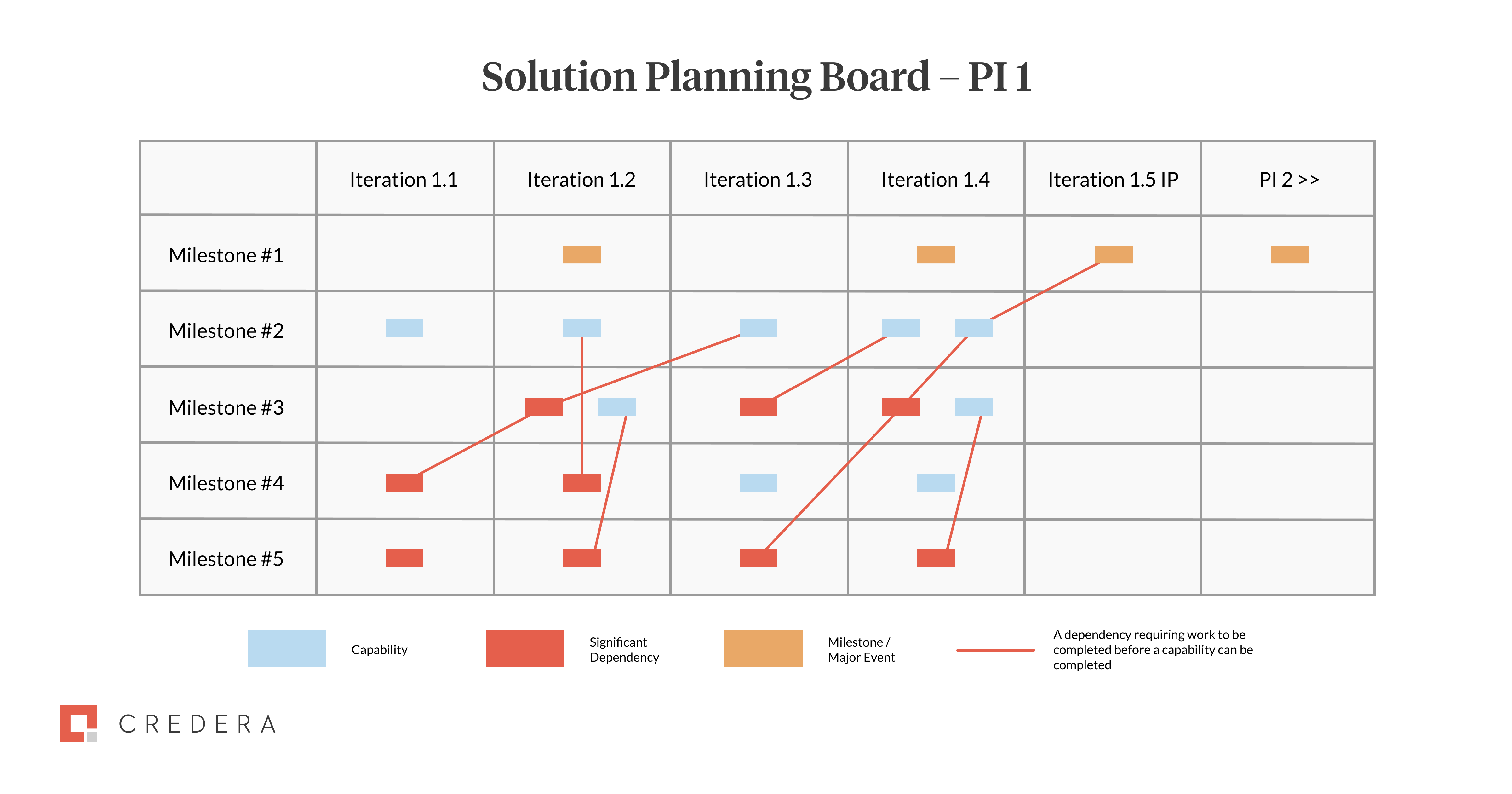 Solution Planning Board – PI 1

| | Iteration 1.1 | Iteration 1.2 | Iteration 1.3 | Iteration 1.4 | Iteration 1.5 IP | PI 2 >> |
|---|---|---|---|---|---|---|
| Milestone #1 | | | | | | |
| Milestone #2 | | | | | | |
| Milestone #3 | | | | | | |
| Milestone #4 | | | | | | |
| Milestone #5 | | | | | | |

Capability

Significant Dependency

Milestone / Major Event

A dependency requiring work to be completed before a capability can be completed

CREDERA